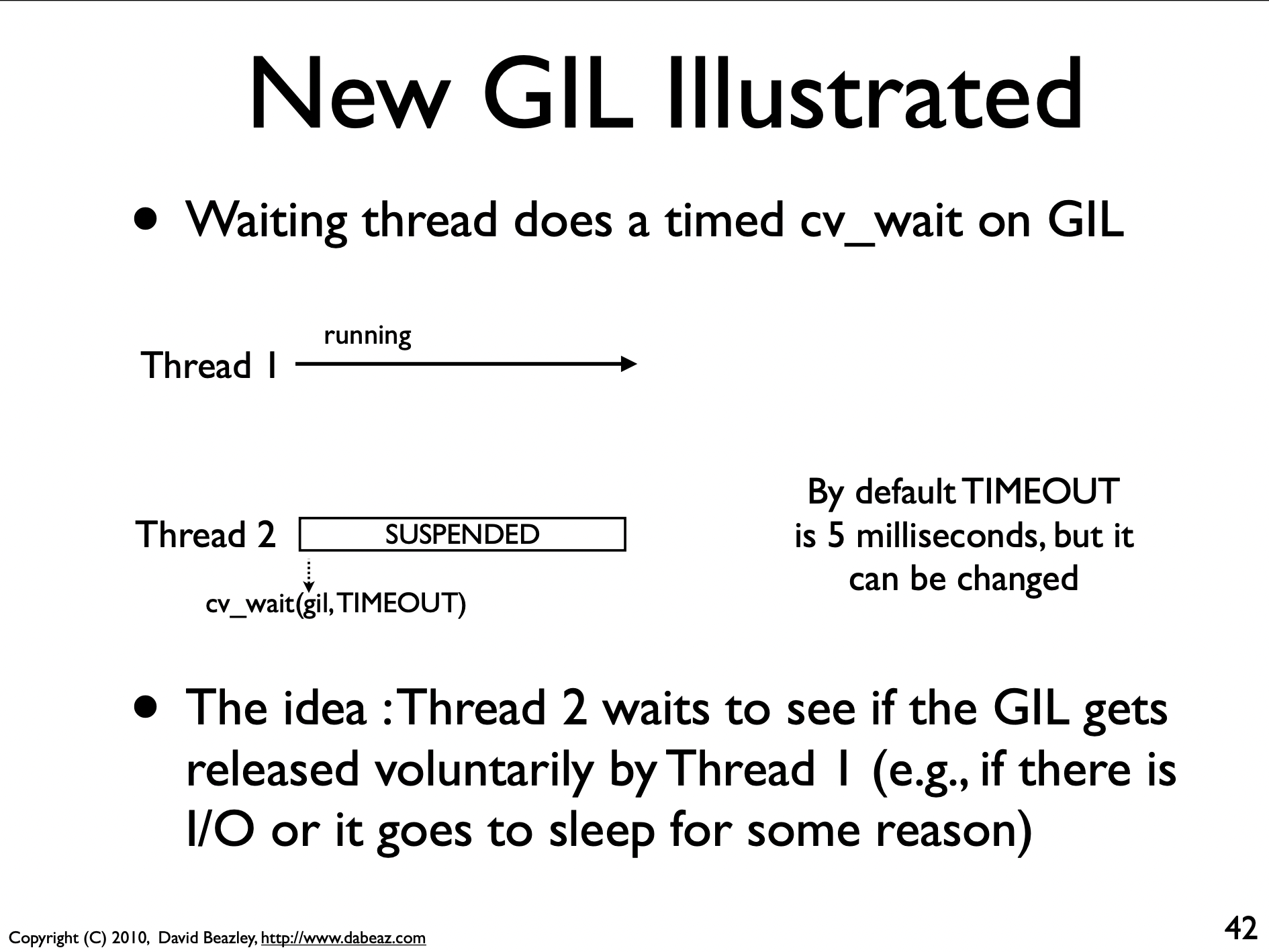 New GIL Illustrated

• Waiting thread does a timed cv_wait on GIL

running

Thread 1

Thread 2

SUSPENDED

cv_wait(gil, TIMEOUT)

By default TIMEOUT is 5 milliseconds, but it can be changed

• The idea : Thread 2 waits to see if the GIL gets released voluntarily by Thread 1 (e.g., if there is I/O or it goes to sleep for some reason)

Copyright (C) 2010, David Beazley, http://www.dabeaz.com

42